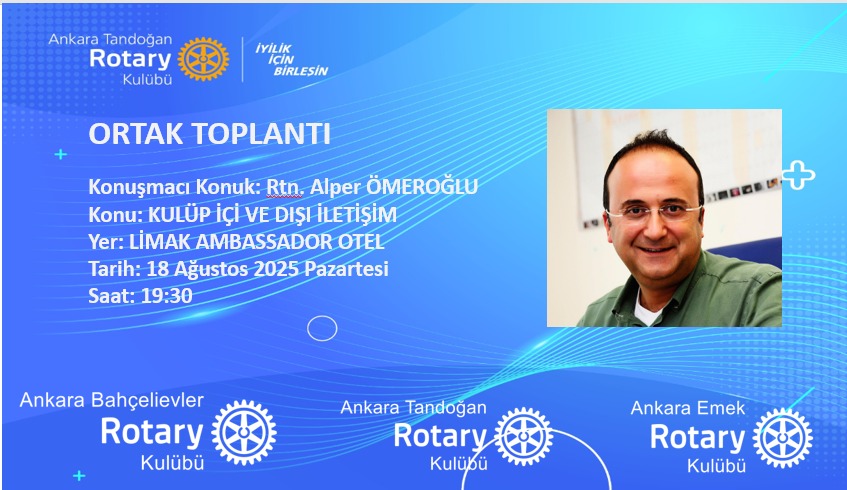 Ankara Tandoğan
Rotary
Kulübü

İYİLİK İÇİN BİRLEŞİN

ORTAK TOPLANTI

Konuşmacı Konuk: Rtn. Alper ÖMEROĞLU
Konu: KULÜP İÇİ VE DIŞI İLETİŞİM
Yer: LİMAK AMBASSADOR OTEL
Tarih: 18 Ağustos 2025 Pazartesi
Saat: 19:30

Ankara Bahçelievler
Rotary
Kulübü

Ankara Tandoğan
Rotary
Kulübü

Ankara Emek
Rotary
Kulübü